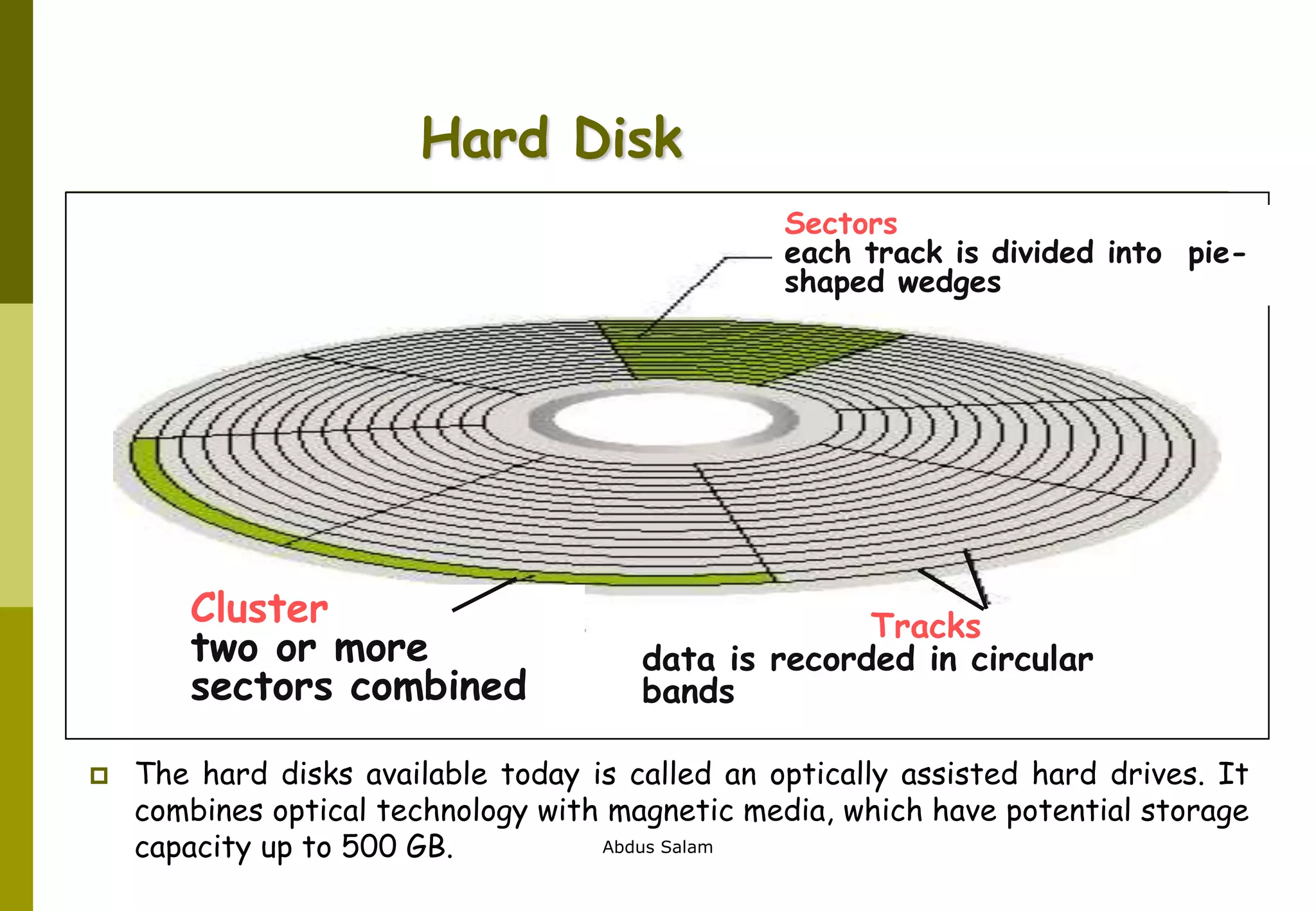 Hard Disk

Sectors
each track is divided into pie-shaped wedges

Cluster
two or more sectors combined

Tracks
data is recorded in circular bands

The hard disks available today is called an optically assisted hard drives. It combines optical technology with magnetic media, which have potential storage capacity up to 500 GB.

Abdus Salam